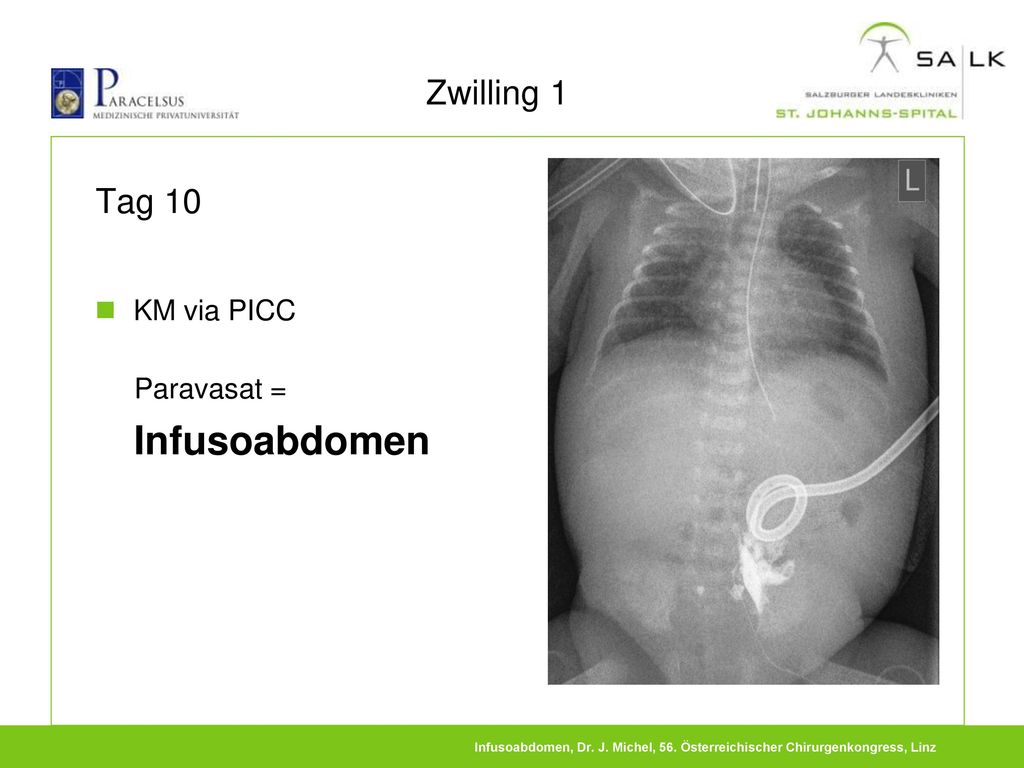 PARACELSUS
MEDIZINISCHE PRIVATUNIVERSITÄT

Zwilling 1

SA LK
SALZBURGER LANDESKLINIKEN
ST. JOHANNS-SPITAL

Tag 10

KM via PICC

Paravasat =

Infusoabdomen

L

Infusoabdomen, Dr. J. Michel, 56. Österreichischer Chirurgenkongress, Linz